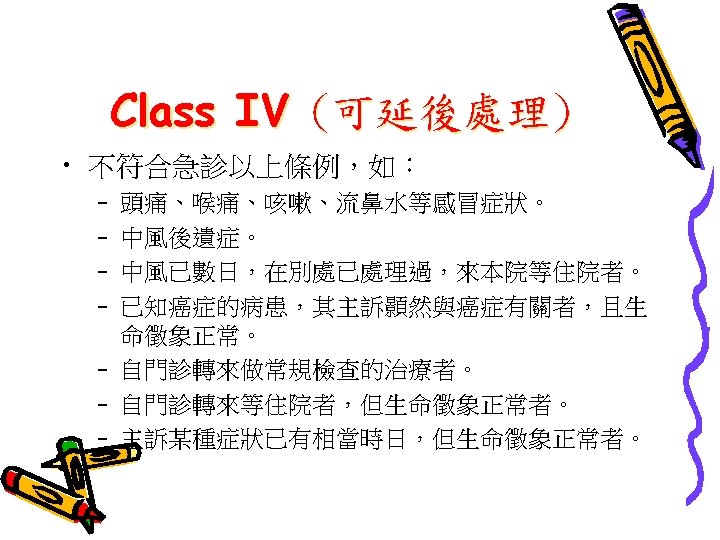 Class IV（可延後處理）

• 不符合急診以上條例，如：
– 頭痛、喉痛、咳嗽、流鼻水等感冒症狀。
– 中風後遺症。
– 中風已數日，在別處已處理過，來本院等住院者。
– 已知癌症的病患，其主訴顯然與癌症有關者，且生命徵象正常。
– 自門診轉來做常規檢查的治療者。
– 自門診轉來等住院者，但生命徵象正常者。
– 主訴某種症狀已有相當時日，但生命徵象正常者。